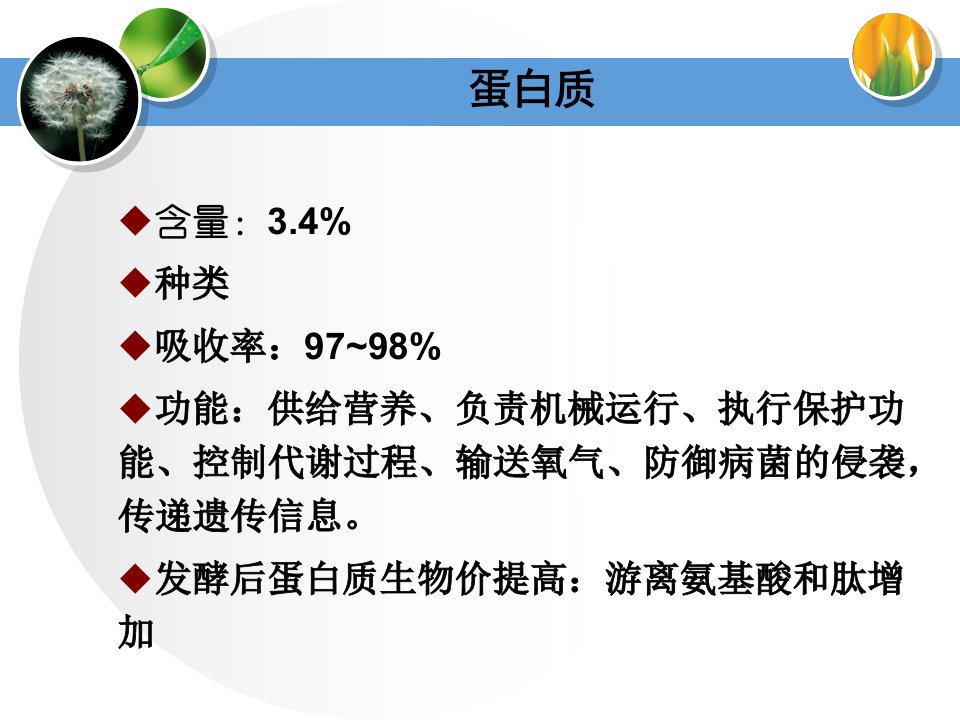 蛋白质

◆含量：3.4%

◆种类

◆吸收率：97~98%

◆功能：供给营养、负责机械运行、执行保护功能、控制代谢过程、输送氧气、防御病菌的侵袭，传递遗传信息。

◆发酵后蛋白质生物价提高：游离氨基酸和肽增加